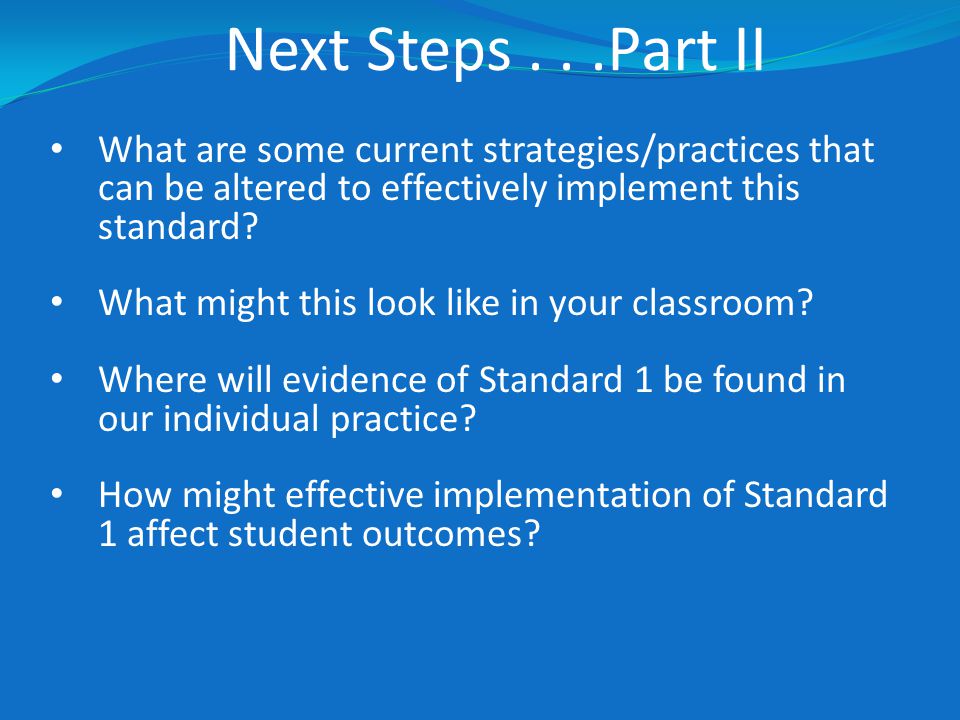 Next Steps . . .Part II

• What are some current strategies/practices that can be altered to effectively implement this standard?

• What might this look like in your classroom?

• Where will evidence of Standard 1 be found in our individual practice?

• How might effective implementation of Standard 1 affect student outcomes?